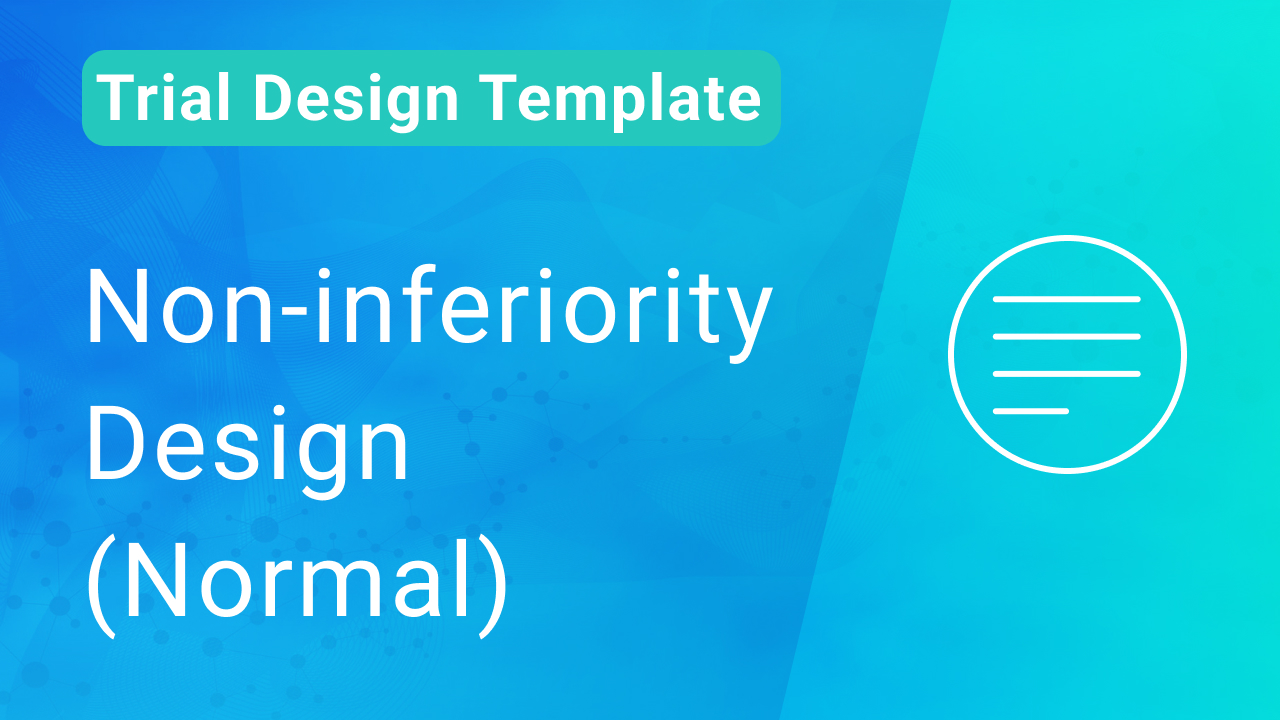 Trial Design Template

Non-inferiority Design (Normal)